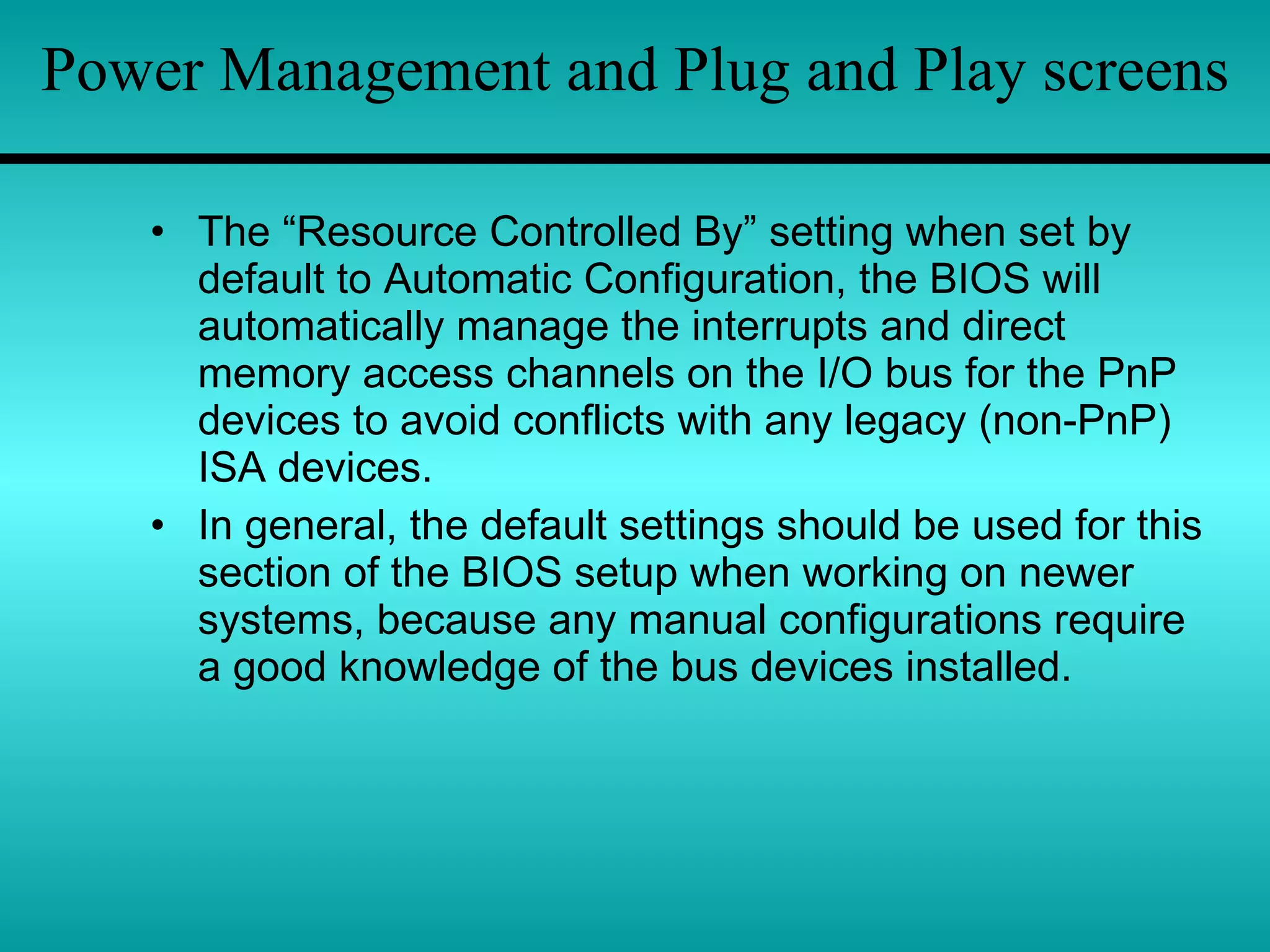 Power Management and Plug and Play screens

• The “Resource Controlled By” setting when set by default to Automatic Configuration, the BIOS will automatically manage the interrupts and direct memory access channels on the I/O bus for the PnP devices to avoid conflicts with any legacy (non-PnP) ISA devices.

• In general, the default settings should be used for this section of the BIOS setup when working on newer systems, because any manual configurations require a good knowledge of the bus devices installed.